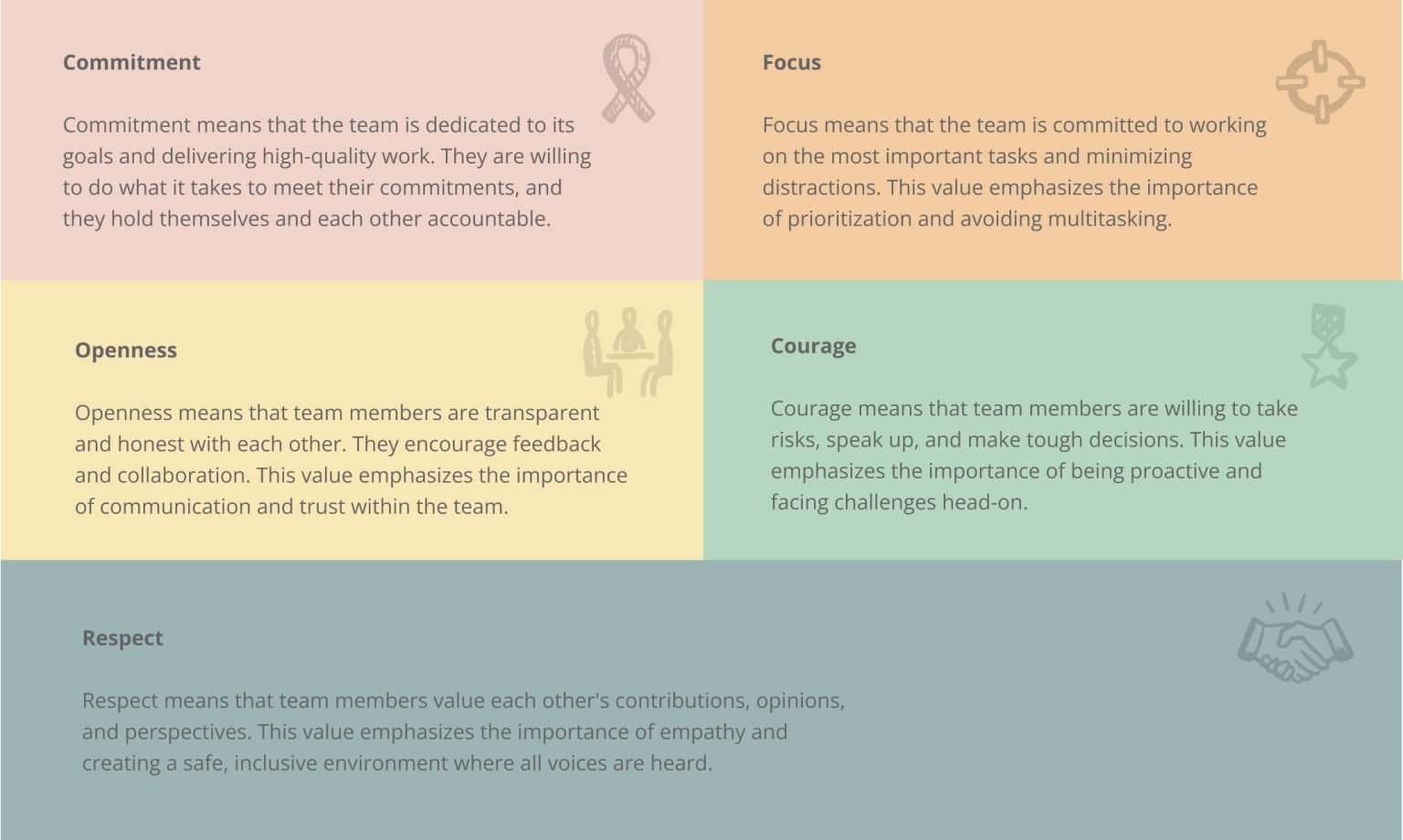 Commitment

Commitment means that the team is dedicated to its goals and delivering high-quality work. They are willing to do what it takes to meet their commitments, and they hold themselves and each other accountable.

Focus

Focus means that the team is committed to working on the most important tasks and minimizing distractions. This value emphasizes the importance of prioritization and avoiding multitasking.

Openness

Openness means that team members are transparent and honest with each other. They encourage feedback and collaboration. This value emphasizes the importance of communication and trust within the team.

Courage

Courage means that team members are willing to take risks, speak up, and make tough decisions. This value emphasizes the importance of being proactive and facing challenges head-on.

Respect

Respect means that team members value each other's contributions, opinions, and perspectives. This value emphasizes the importance of empathy and creating a safe, inclusive environment where all voices are heard.